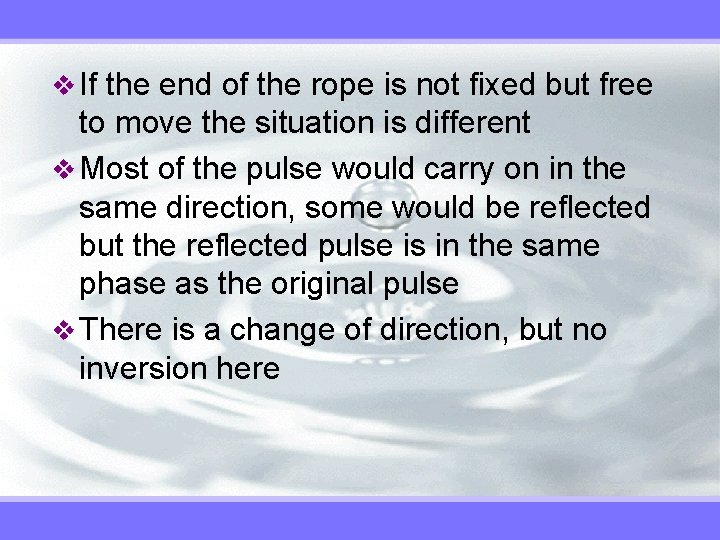 ❖ If the end of the rope is not fixed but free to move the situation is different

❖ Most of the pulse would carry on in the same direction, some would be reflected but the reflected pulse is in the same phase as the original pulse

❖ There is a change of direction, but no inversion here